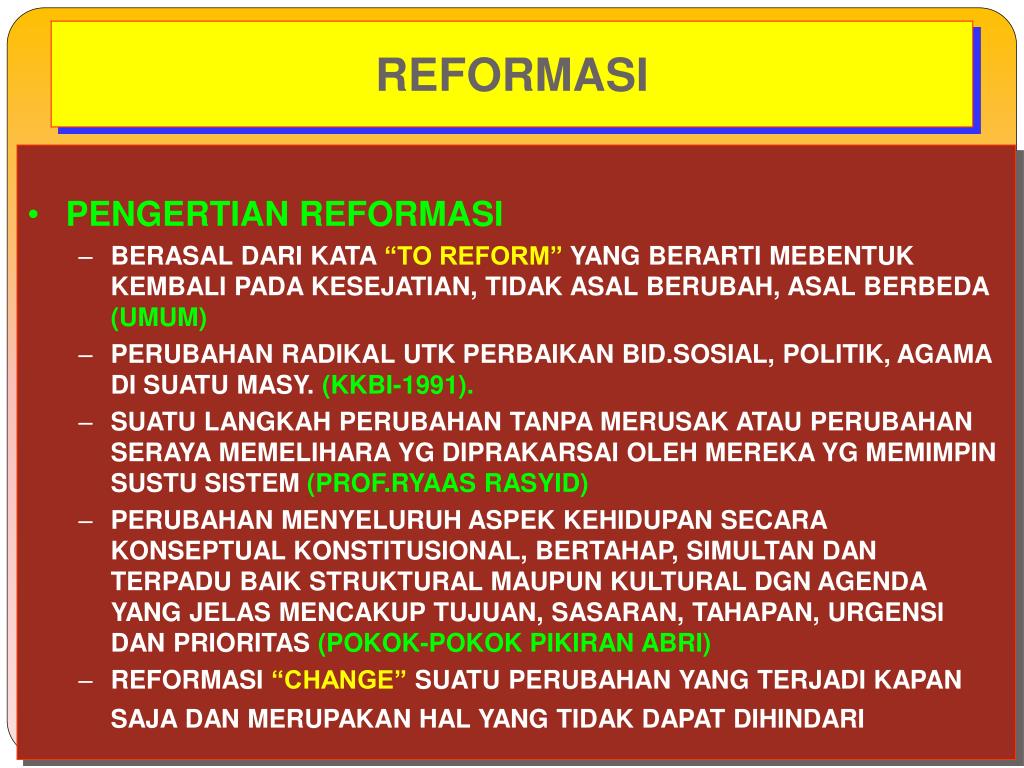 REFORMASI

• PENGERTIAN REFORMASI
– BERASAL DARI KATA “TO REFORM” YANG BERARTI MEBENTUK KEMBALI PADA KESEJATIAN, TIDAK ASAL BERUBAH, ASAL BERBEDA (UMUM)
– PERUBAHAN RADIKAL UTK PERBAIKAN BID.SOSIAL, POLITIK, AGAMA DI SUATU MASY. (KKBI-1991).
– SUATU LANGKAH PERUBAHAN TANPA MERUSAK ATAU PERUBAHAN SERAYA MEMELIHARA YG DIPRAKARSAI OLEH MEREKA YG MEMIMPIN SUSTU SISTEM (PROF.RYAAS RASYID)
– PERUBAHAN MENYELURUH ASPEK KEHIDUPAN SECARA KONSEPTUAL KONSTITUSIONAL, BERTAHAP, SIMULTAN DAN TERPADU BAIK STRUKTURAL MAUPUN KULTURAL DGN AGENDA YANG JELAS MENCAKUP TUJUAN, SASARAN, TAHAPAN, URGENSI DAN PRIORITAS (POKOK-POKOK PIKIRAN ABRI)
– REFORMASI “CHANGE” SUATU PERUBAHAN YANG TERJADI KAPAN SAJA DAN MERUPAKAN HAL YANG TIDAK DAPAT DIHINDARI